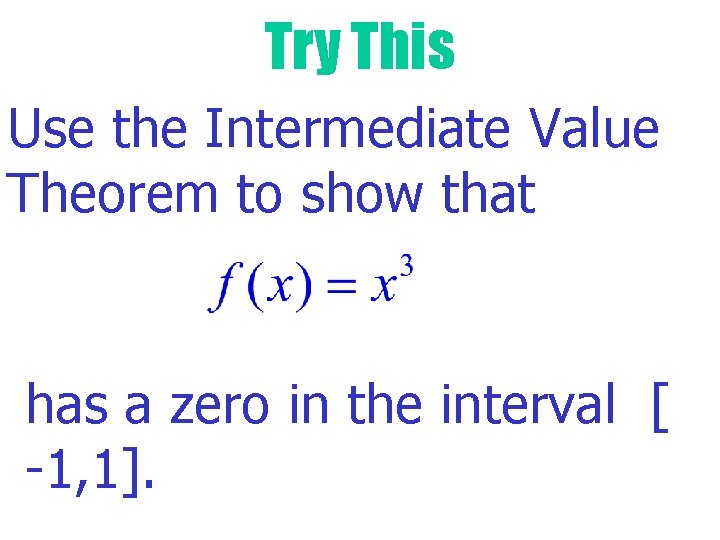 Try This

Use the Intermediate Value Theorem to show that

$f(x) = x^3$

has a zero in the interval [ -1,1].